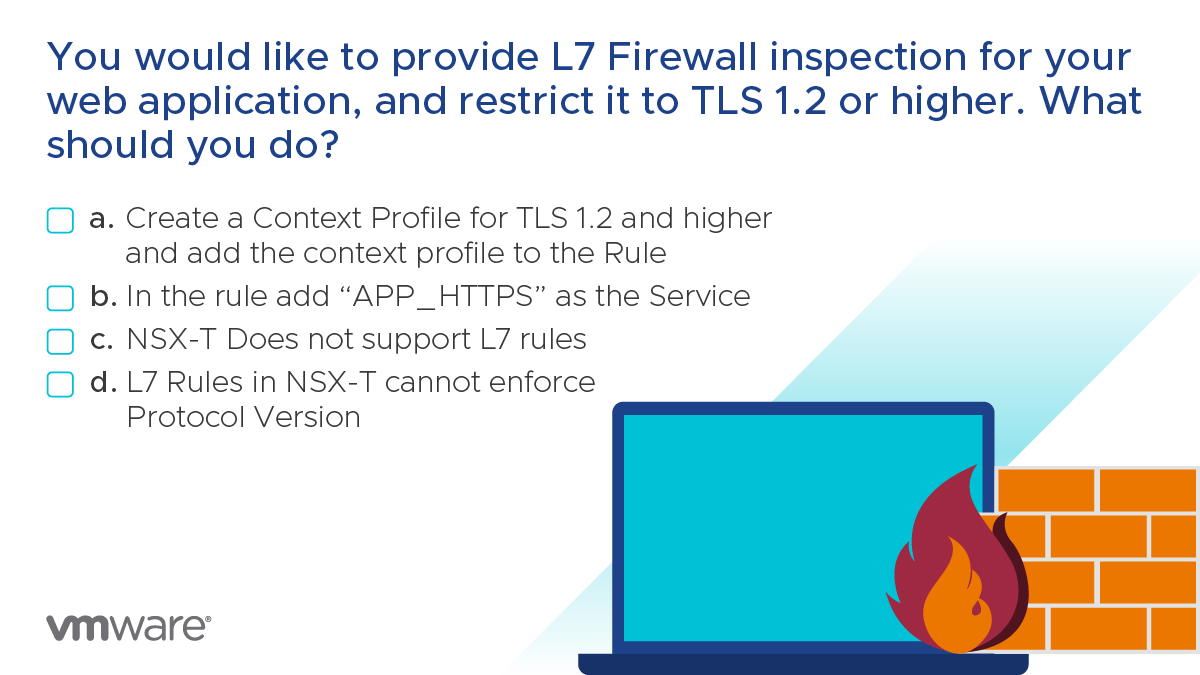 You would like to provide L7 Firewall inspection for your web application, and restrict it to TLS 1.2 or higher. What should you do?

a. Create a Context Profile for TLS 1.2 and higher and add the context profile to the Rule

b. In the rule add “APP_HTTPS” as the Service

c. NSX-T Does not support L7 rules

d. L7 Rules in NSX-T cannot enforce Protocol Version

vmware®